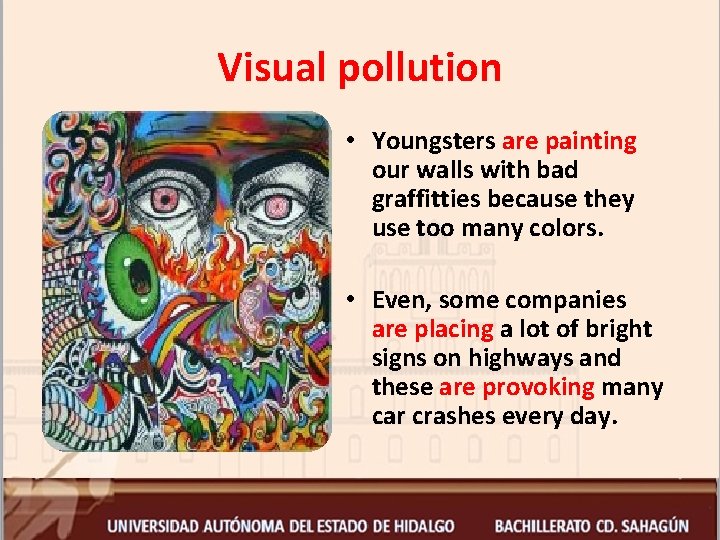 Visual pollution

• Youngsters are painting our walls with bad graffitties because they use too many colors.

• Even, some companies are placing a lot of bright signs on highways and these are provoking many car crashes every day.

UNIVERSIDAD AUTÓNOMA DEL ESTADO DE HIDALGO BACHILLERATO CD. SAHAGÚN